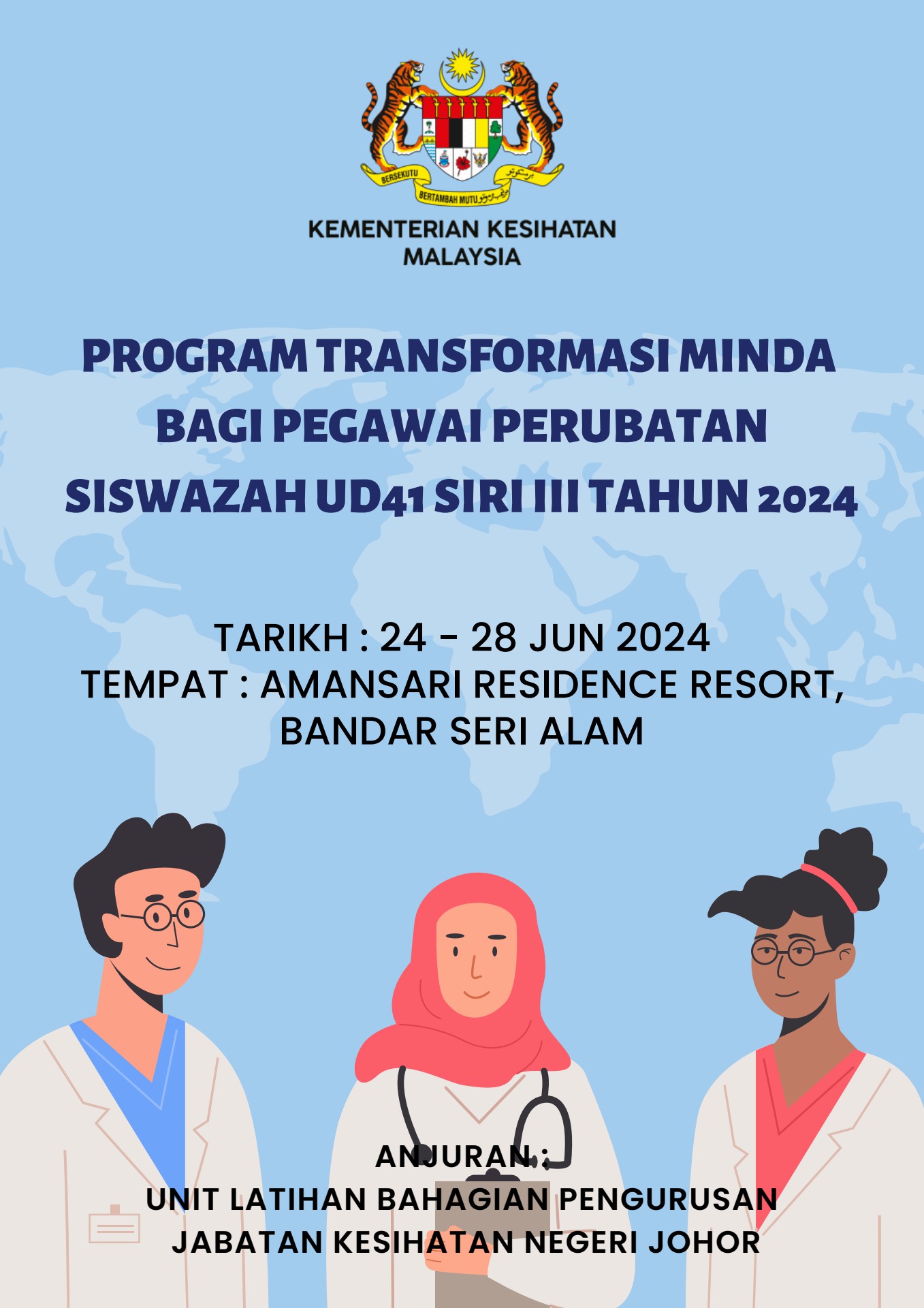 BERSEKUTU
BERTAMBAH MUTU

KEMENTERIAN KESIHATAN MALAYSIA

PROGRAM TRANSFORMASI MINDA BAGI PEGAWAI PERUBATAN SISWAZAH UD41 SIRI III TAHUN 2024

TARIKH : 24 - 28 JUN 2024
TEMPAT : AMANSARI RESIDENCE RESORT, BANDAR SERI ALAM

ANJURAN :
UNIT LATIHAN BAHAGIAN PENGURUSAN
JABATAN KESIHATAN NEGERI JOHOR